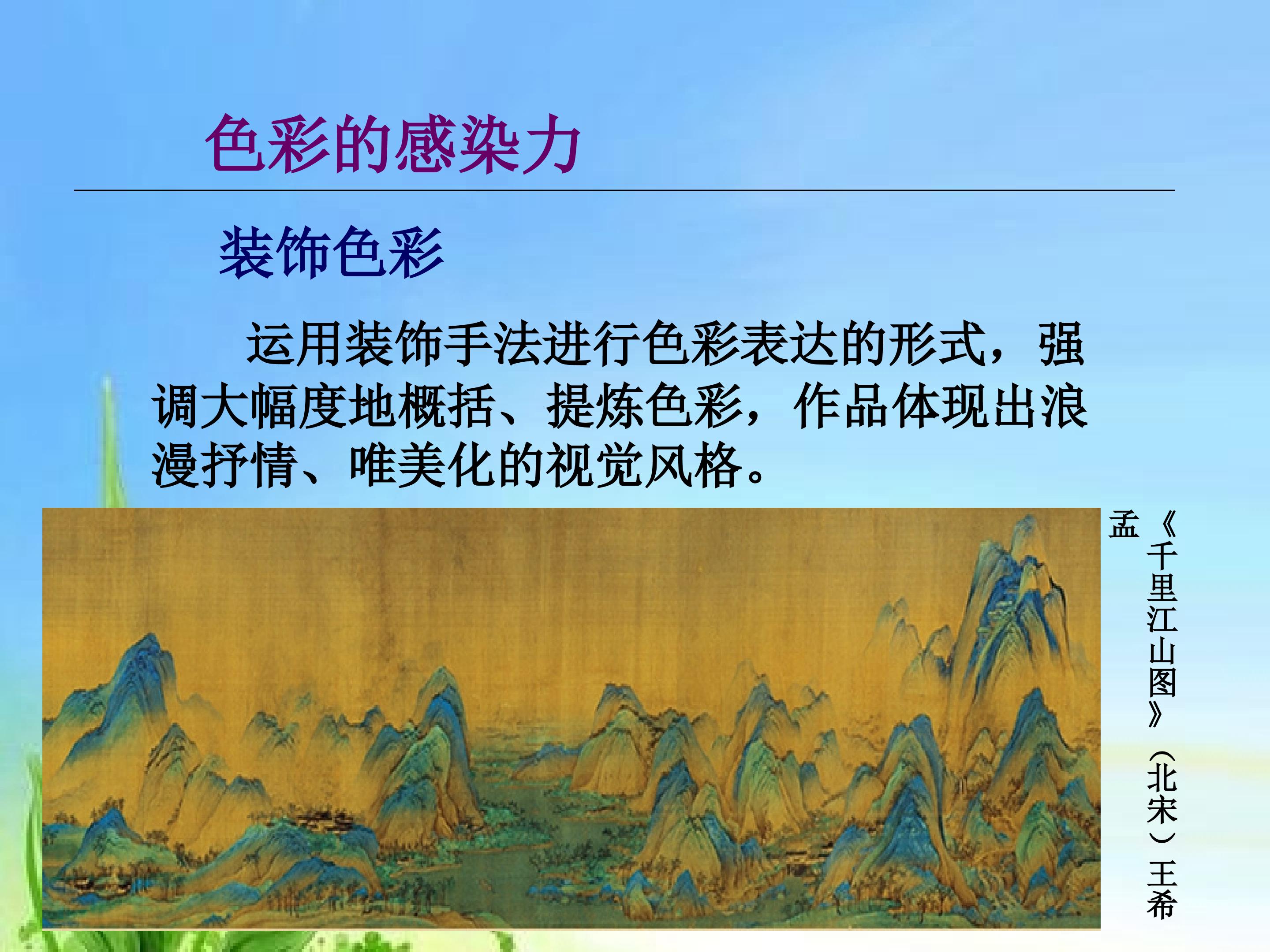 色彩的感染力

装饰色彩

运用装饰手法进行色彩表达的形式，强调大幅度地概括、提炼色彩，作品体现出浪漫抒情、唯美化的视觉风格。

《千里江山图》（北宋）王希孟